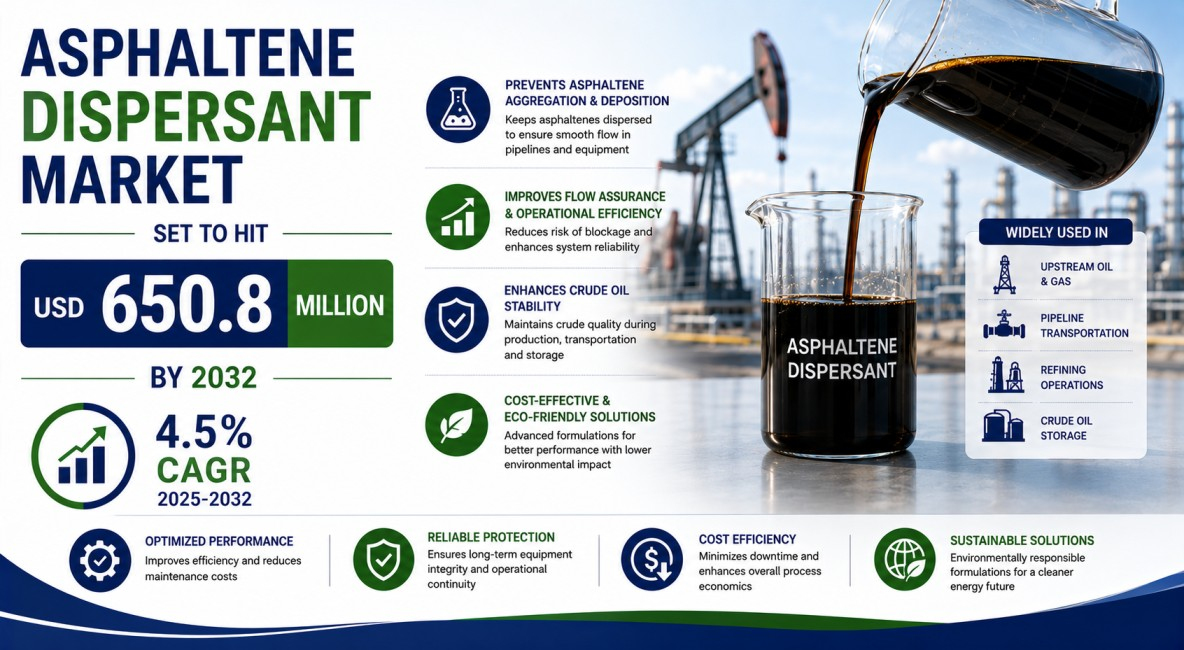 ASPHALTENE DISPERSANT MARKET

SET TO HIT

USD 650.8 MILLION

BY 2032

4.5% CAGR 2025-2032

PREVENTS ASPHALTENE AGGREGATION & DEPOSITION
Keeps asphaltenes dispersed to ensure smooth flow in pipelines and equipment

IMPROVES FLOW ASSURANCE & OPERATIONAL EFFICIENCY
Reduces risk of blockage and enhances system reliability

ENHANCES CRUDE OIL STABILITY
Maintains crude quality during production, transportation and storage

COST-EFFECTIVE & ECO-FRIENDLY SOLUTIONS
Advanced formulations for better performance with lower environmental impact

ASPHALTENE DISPERSANT

WIDELY USED IN
UPSTREAM OIL & GAS
PIPELINE TRANSPORTATION
REFINING OPERATIONS
CRUDE OIL STORAGE

OPTIMIZED PERFORMANCE
Improves efficiency and reduces maintenance costs

RELIABLE PROTECTION
Ensures long-term equipment integrity and operational continuity

COST EFFICIENCY
Minimizes downtime and enhances overall process economics

SUSTAINABLE SOLUTIONS
Environmentally responsible formulations for a cleaner energy future